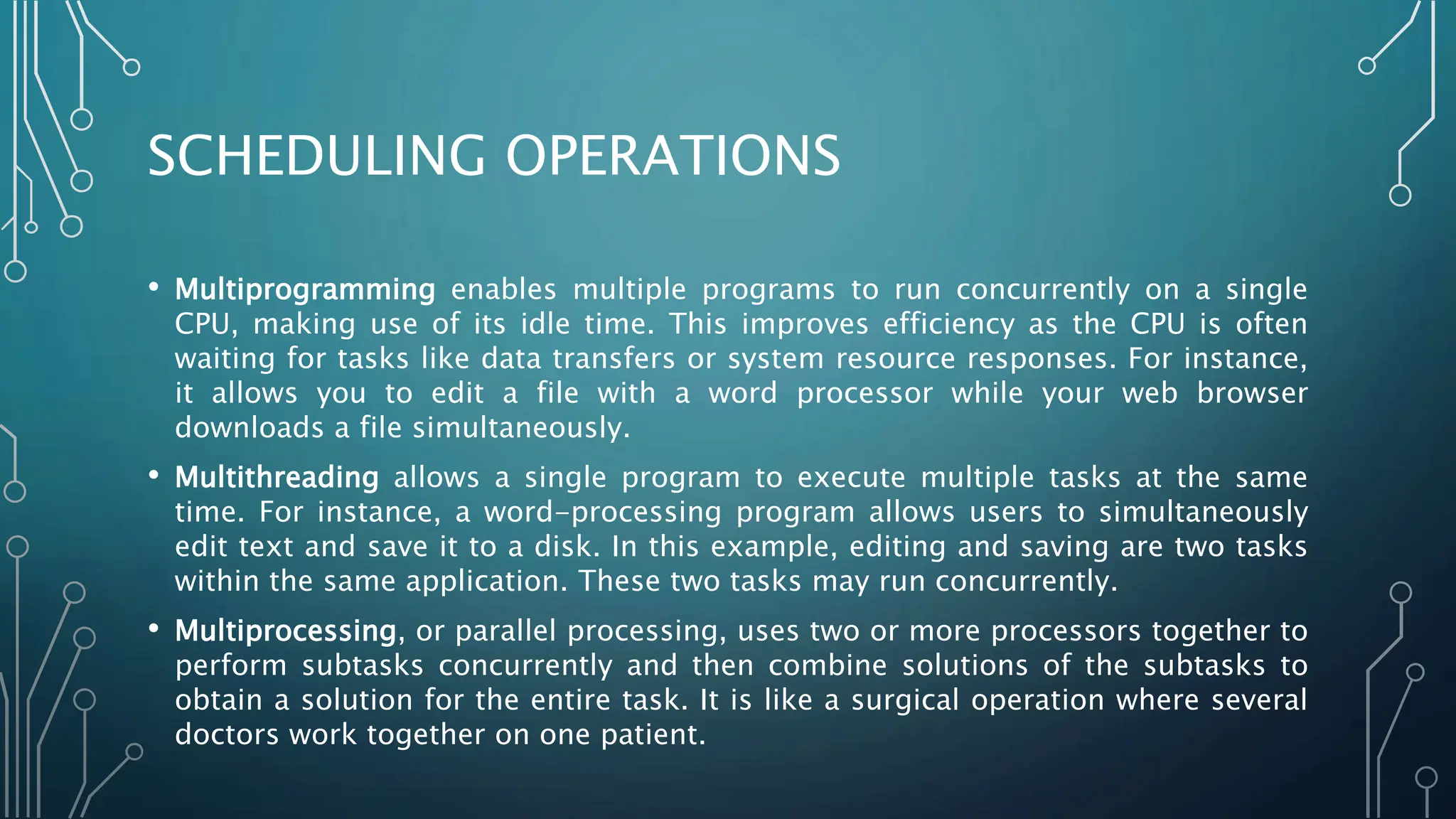 SCHEDULING OPERATIONS

• Multiprogramming enables multiple programs to run concurrently on a single CPU, making use of its idle time. This improves efficiency as the CPU is often waiting for tasks like data transfers or system resource responses. For instance, it allows you to edit a file with a word processor while your web browser downloads a file simultaneously.

• Multithreading allows a single program to execute multiple tasks at the same time. For instance, a word-processing program allows users to simultaneously edit text and save it to a disk. In this example, editing and saving are two tasks within the same application. These two tasks may run concurrently.

• Multiprocessing, or parallel processing, uses two or more processors together to perform subtasks concurrently and then combine solutions of the subtasks to obtain a solution for the entire task. It is like a surgical operation where several doctors work together on one patient.